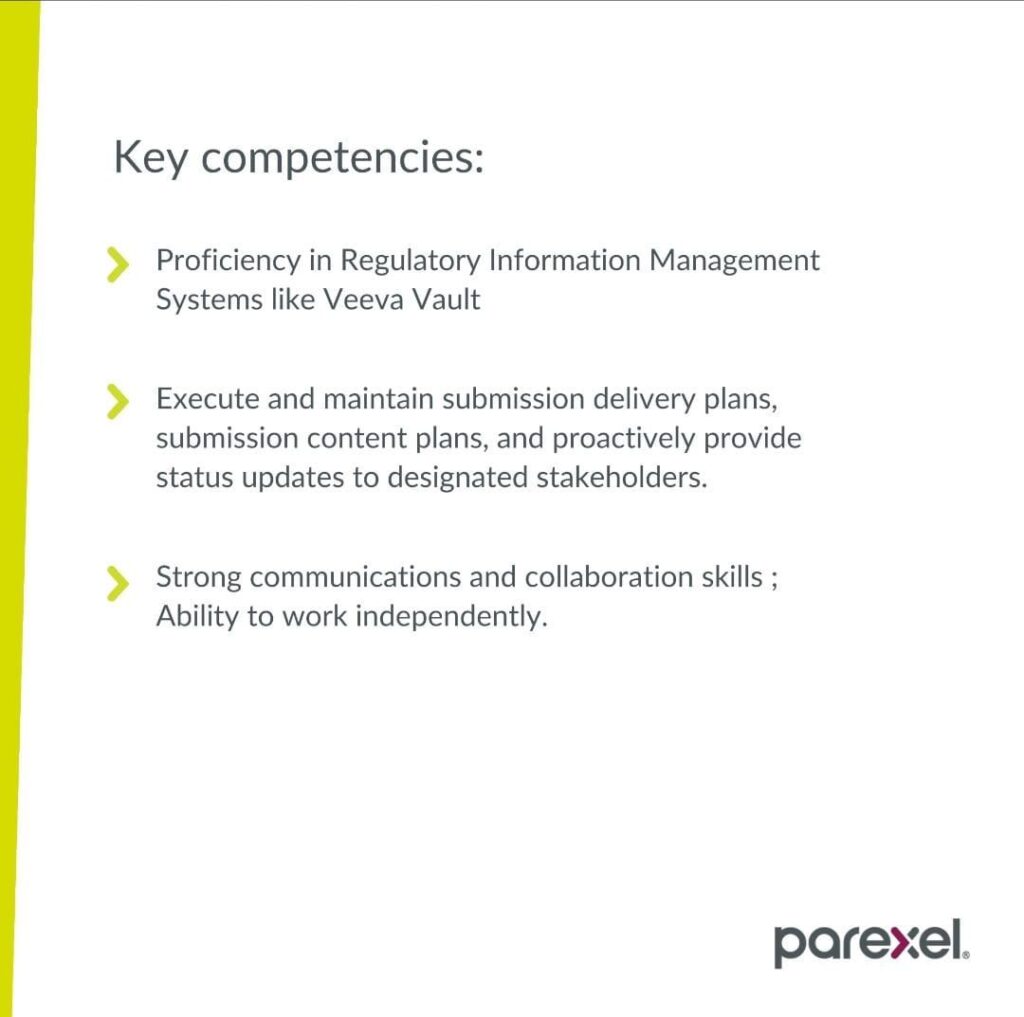 Key competencies:

Proficiency in Regulatory Information Management Systems like Veeva Vault

Execute and maintain submission delivery plans, submission content plans, and proactively provide status updates to designated stakeholders.

Strong communications and collaboration skills ; Ability to work independently.

parexel.